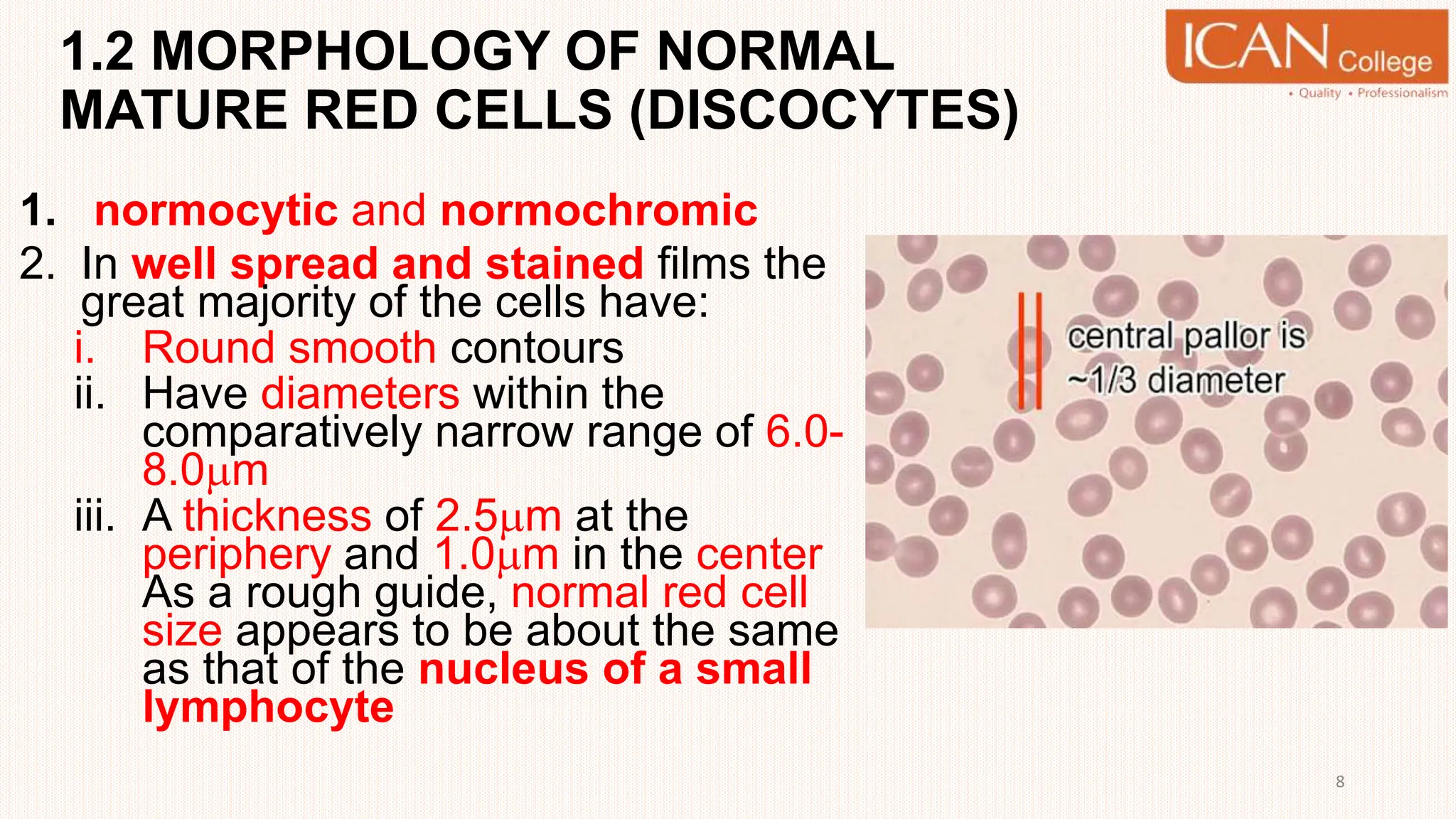 1.2 MORPHOLOGY OF NORMAL MATURE RED CELLS (DISCOCYTES)

ICAN College
• Quality • Professionalism

1. normocytic and normochromic
2. In well spread and stained films the great majority of the cells have:
i. Round smooth contours
ii. Have diameters within the comparatively narrow range of 6.0-8.0μm
iii. A thickness of 2.5μm at the periphery and 1.0μm in the center
As a rough guide, normal red cell size appears to be about the same as that of the nucleus of a small lymphocyte

central pallor is ~1/3 diameter

8